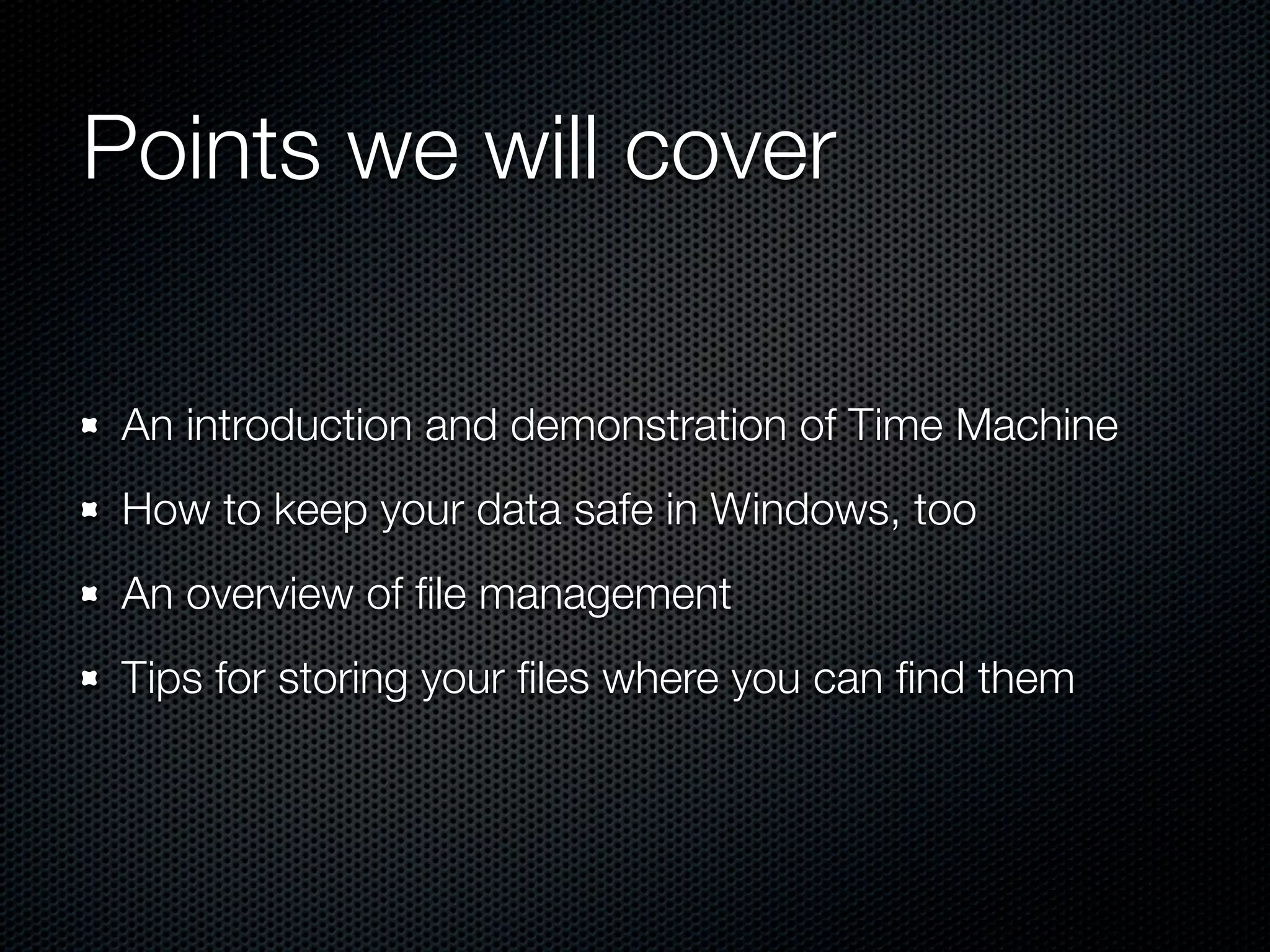 Points we will cover

- An introduction and demonstration of Time Machine
- How to keep your data safe in Windows, too
- An overview of file management
- Tips for storing your files where you can find them